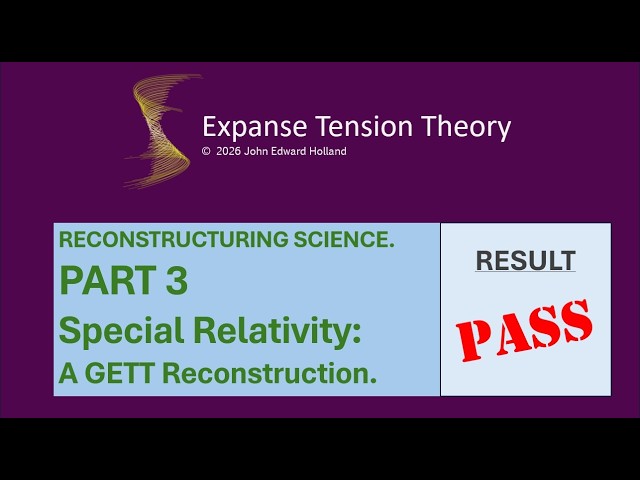 Expanse Tension Theory
© 2026 John Edward Holland

RECONSTRUCTURING SCIENCE.
PART 3
Special Relativity:
A GETT Reconstruction.

RESULT
PASS